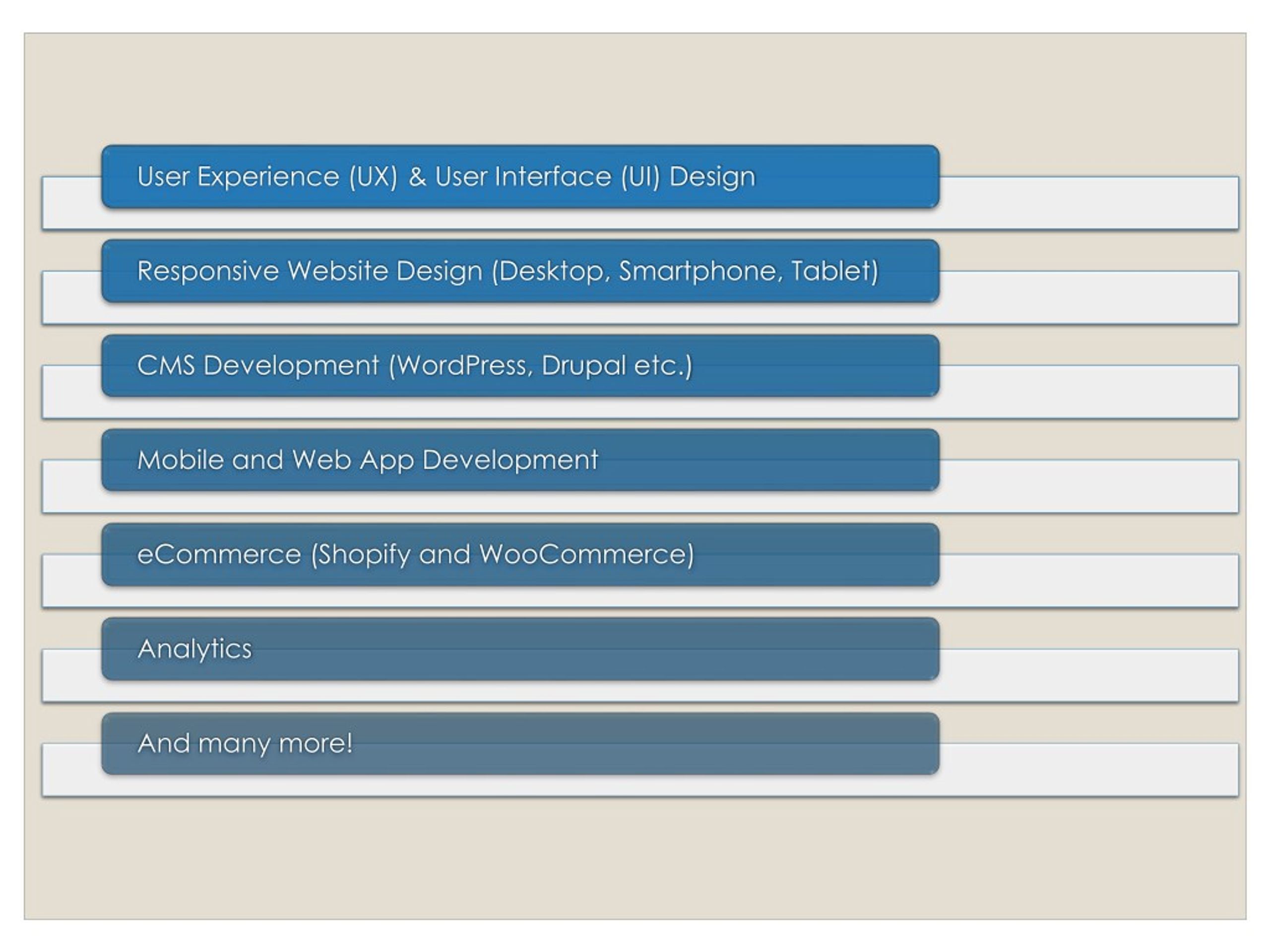 User Experience (UX) & User Interface (UI) Design

Responsive Website Design (Desktop, Smartphone, Tablet)

CMS Development (WordPress, Drupal etc.)

Mobile and Web App Development

eCommerce (Shopify and WooCommerce)

Analytics

And many more!